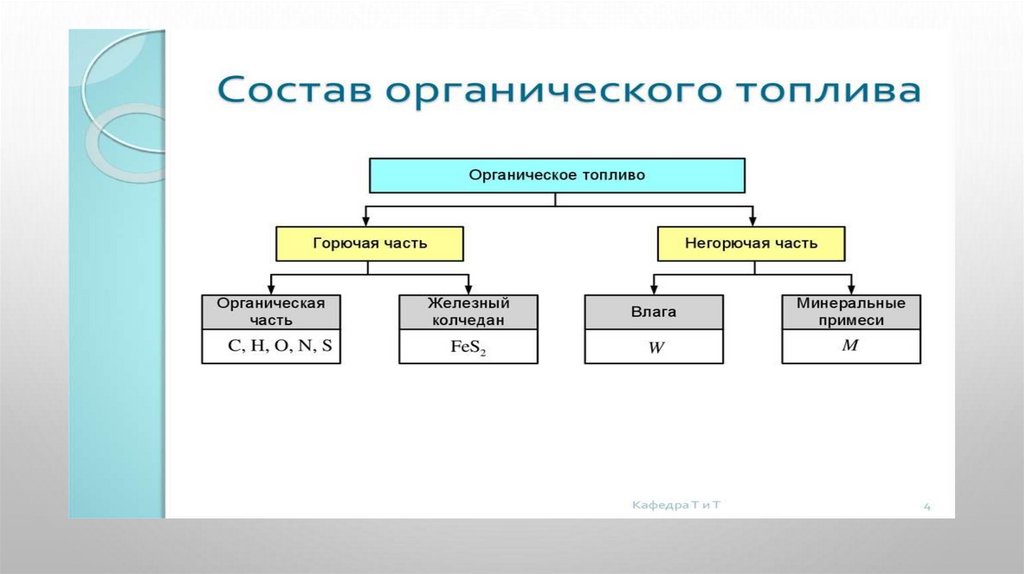 Состав органического топлива

Органическое топливо

Горючая часть

Негорючая часть

Органическая часть

C, H, O, N, S

Железный колчедан

$FeS_2$

Влага

$W$

Минеральные примеси

$M$

Кафедра Т и Т

4